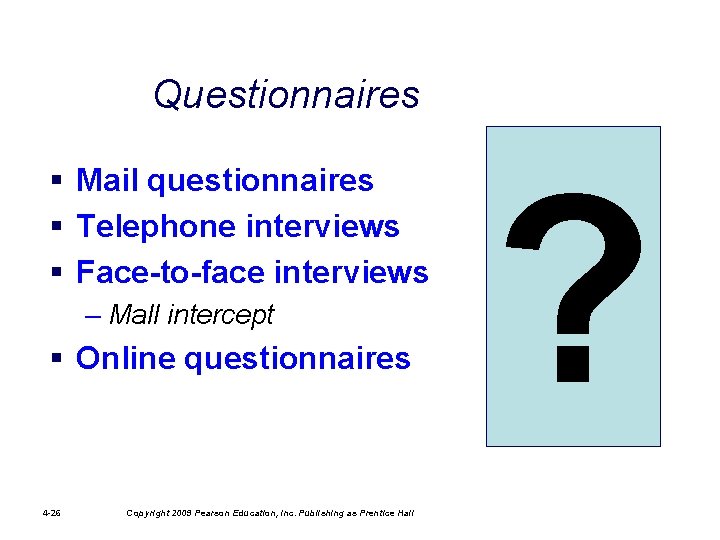 Questionnaires

▪ Mail questionnaires
▪ Telephone interviews
▪ Face-to-face interviews
– Mall intercept
▪ Online questionnaires

?

4-26 Copyright 2009 Pearson Education, Inc. Publishing as Prentice Hall